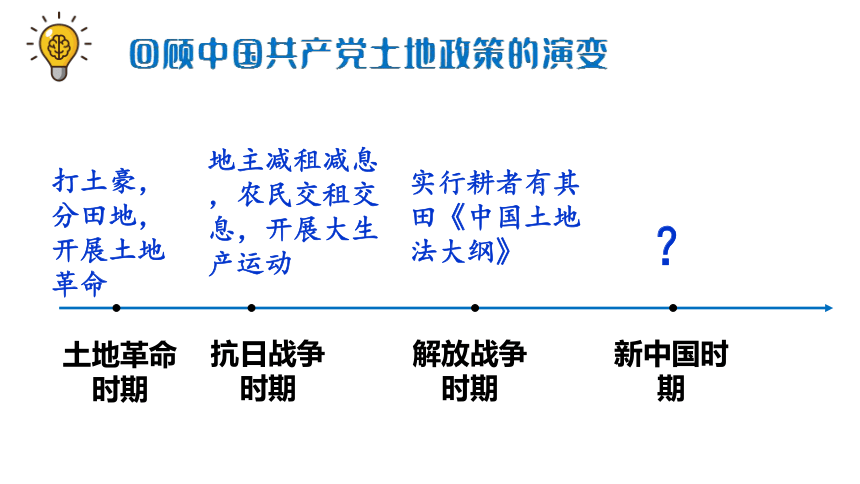 回顾中国共产党土地政策的演变

打土豪，分田地，开展土地革命

地主减租减息，农民交租交息，开展大生产运动

实行耕者有其田《中国土地法大纲》

?

土地革命时期

抗日战争时期

解放战争时期

新中国时期